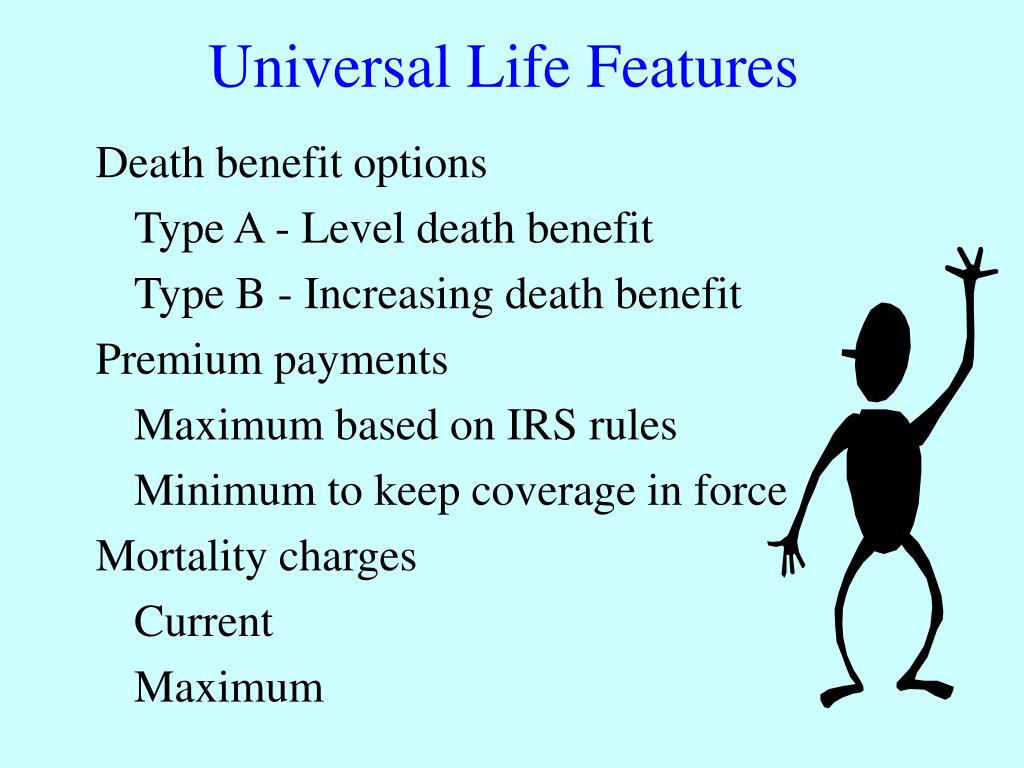 Universal Life Features

Death benefit options

Type A - Level death benefit

Type B - Increasing death benefit

Premium payments

Maximum based on IRS rules

Minimum to keep coverage in force

Mortality charges

Current

Maximum